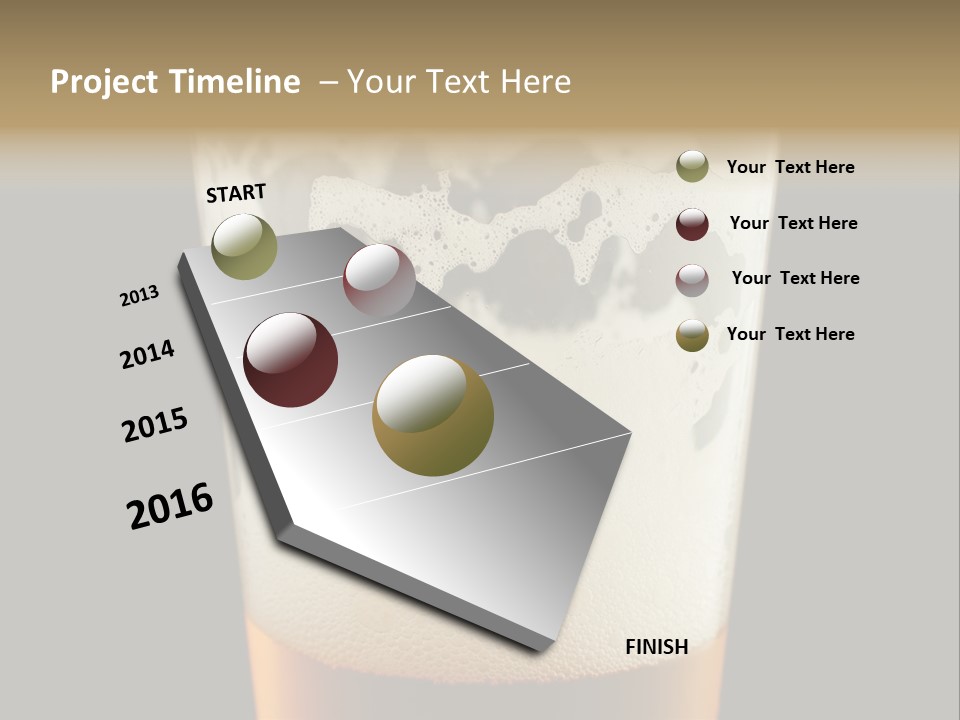 Project Timeline – Your Text Here

START

2013

2014

2015

2016

FINISH

Your Text Here

Your Text Here

Your Text Here

Your Text Here